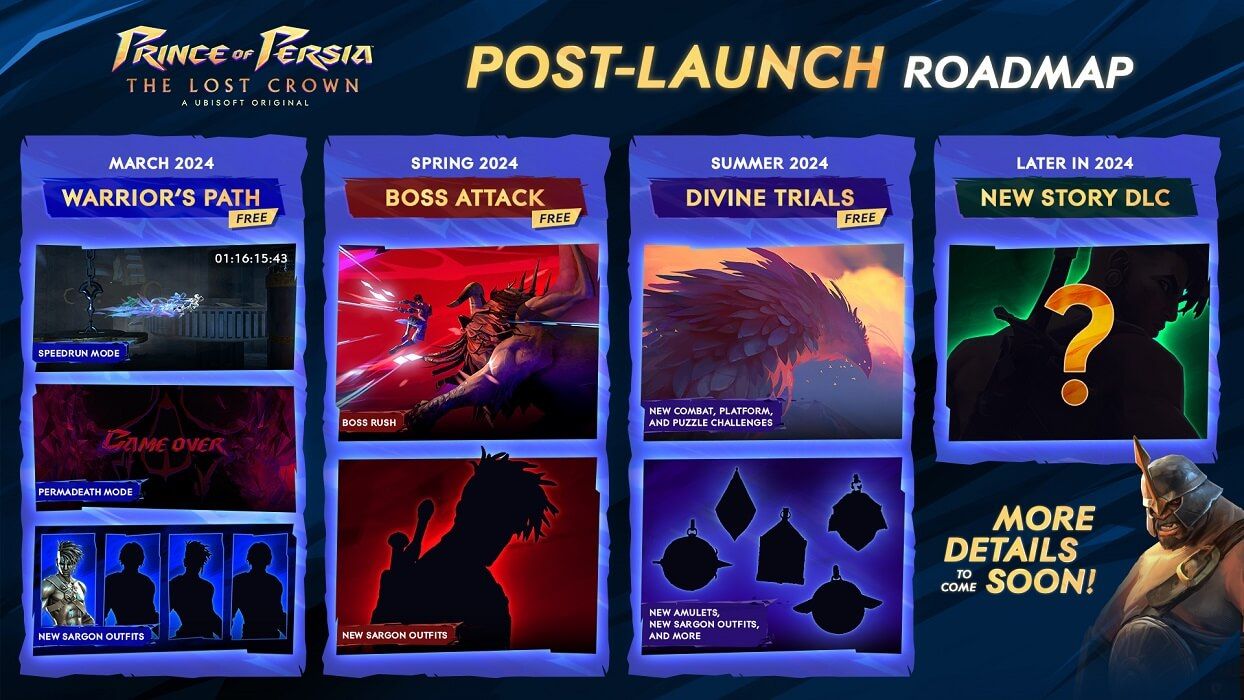 PRINCE OF PERSIA
THE LOST CROWN
A UBISOFT ORIGINAL

POST-LAUNCH ROADMAP

MARCH 2024
WARRIOR'S PATH
FREE
01:16:15:43
SPEEDRUN MODE
GAME OVER
PERMADEATH MODE
NEW SARGON OUTFITS

SPRING 2024
BOSS ATTACK
FREE
BOSS RUSH
NEW SARGON OUTFITS

SUMMER 2024
DIVINE TRIALS
FREE
NEW COMBAT, PLATFORM, AND PUZZLE CHALLENGES
NEW AMULETS, NEW SARGON OUTFITS, AND MORE

LATER IN 2024
NEW STORY DLC
?

MORE DETAILS TO COME SOON!